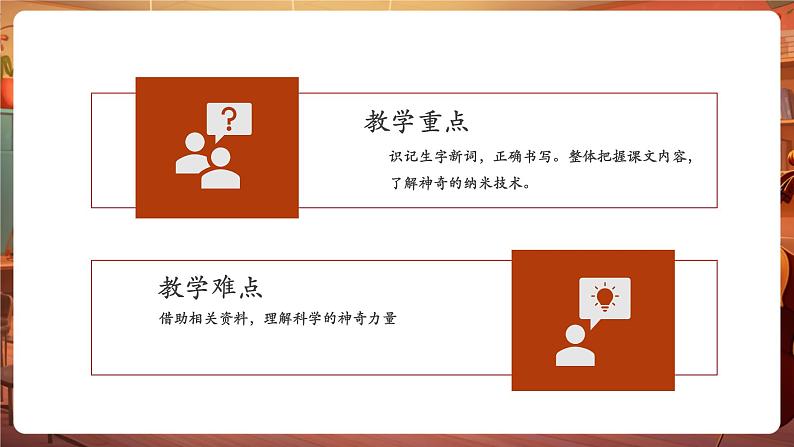 教学重点

识记生字新词，正确书写。整体把握课文内容，了解神奇的纳米技术。

教学难点

借助相关资料，理解科学的神奇力量